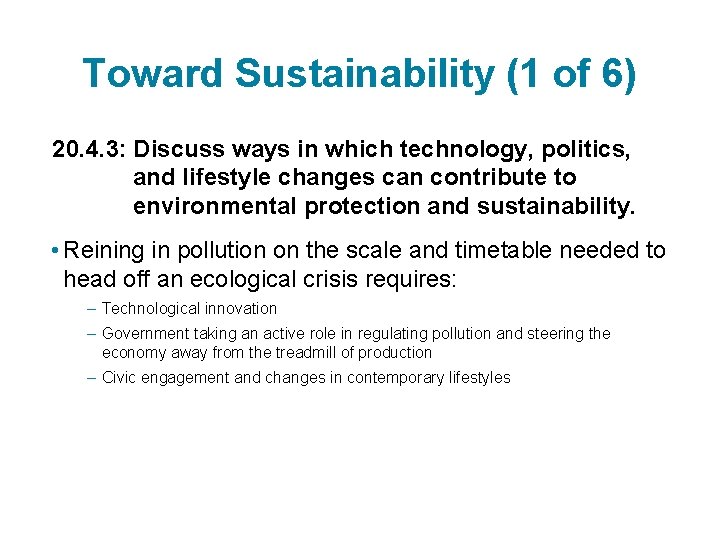 Toward Sustainability (1 of 6)

20.4.3: Discuss ways in which technology, politics, and lifestyle changes can contribute to environmental protection and sustainability.

• Reining in pollution on the scale and timetable needed to head off an ecological crisis requires:
– Technological innovation
– Government taking an active role in regulating pollution and steering the economy away from the treadmill of production
– Civic engagement and changes in contemporary lifestyles